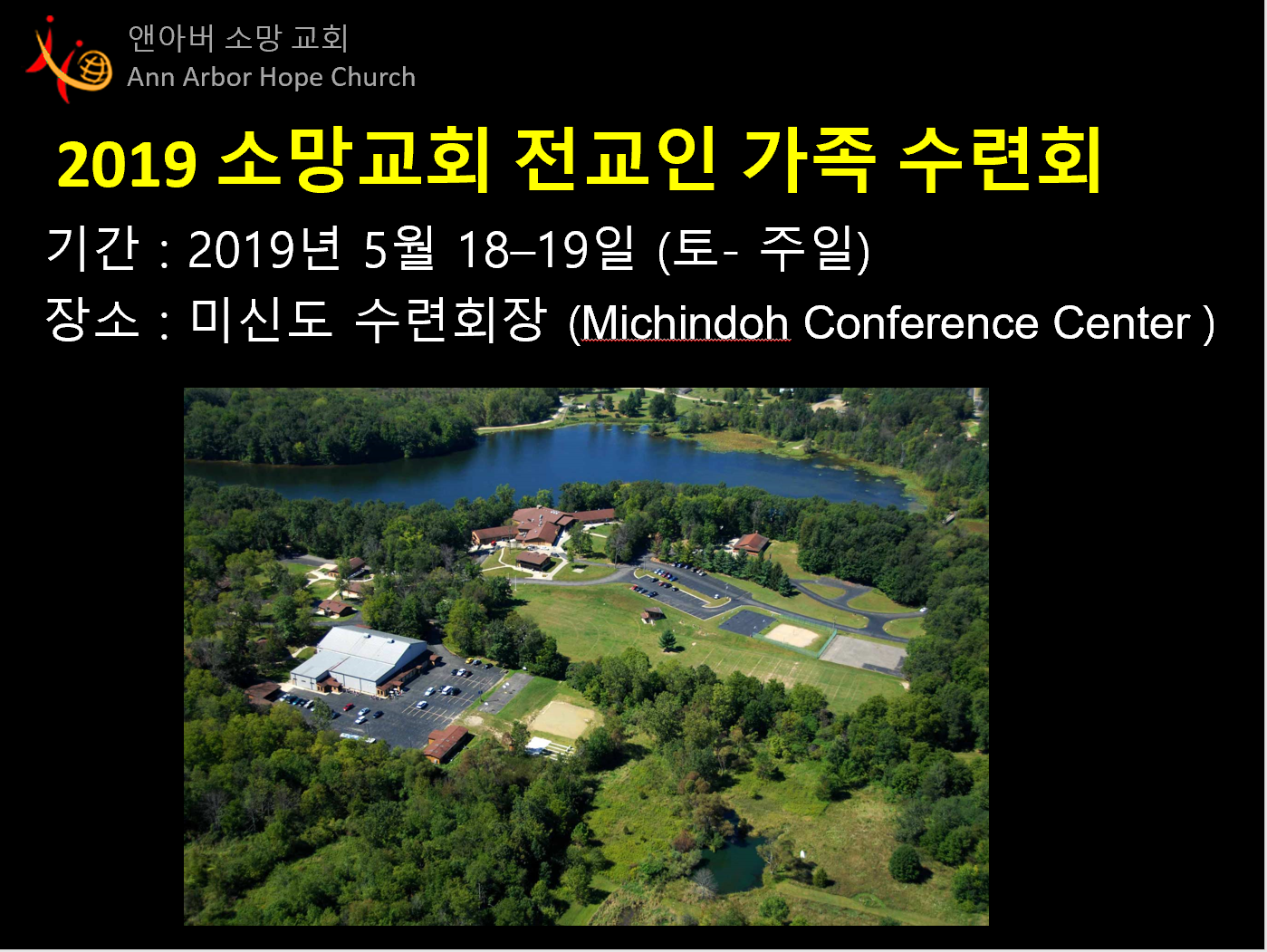 앤아버 소망 교회
Ann Arbor Hope Church

2019 소망교회 전교인 가족 수련회

기간 : 2019년 5월 18–19일 (토- 주일)
장소 : 미신도 수련회장 (Michindoh Conference Center )